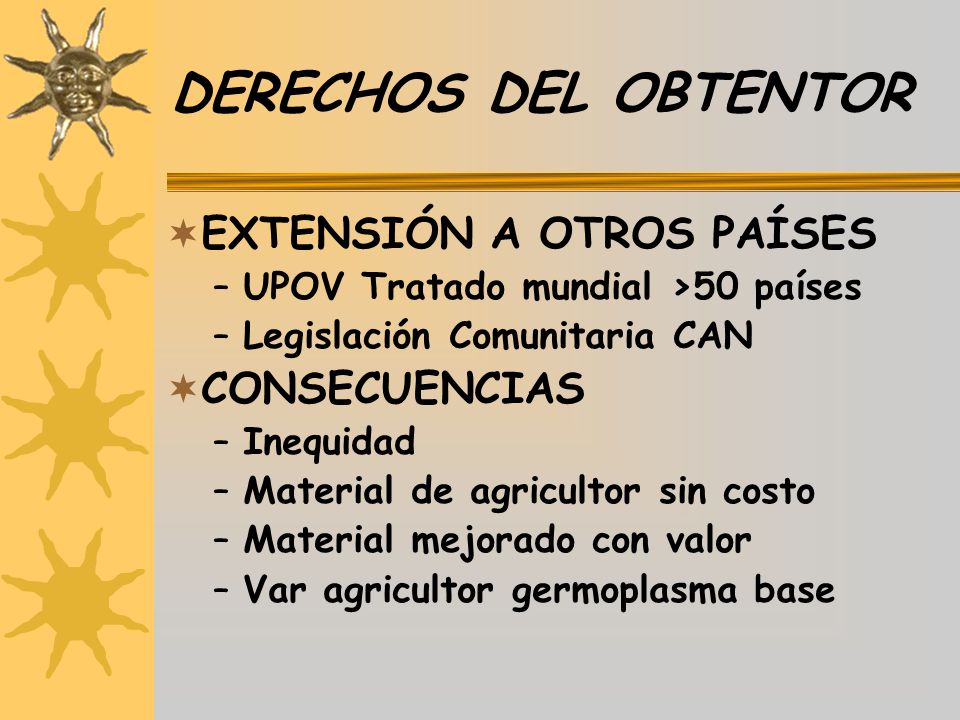 DERECHOS DEL OBTENTOR

EXTENSIÓN A OTROS PAÍSES
– UPOV Tratado mundial >50 países
– Legislación Comunitaria CAN

CONSECUENCIAS
– Inequidad
– Material de agricultor sin costo
– Material mejorado con valor
– Var agricultor germoplasma base